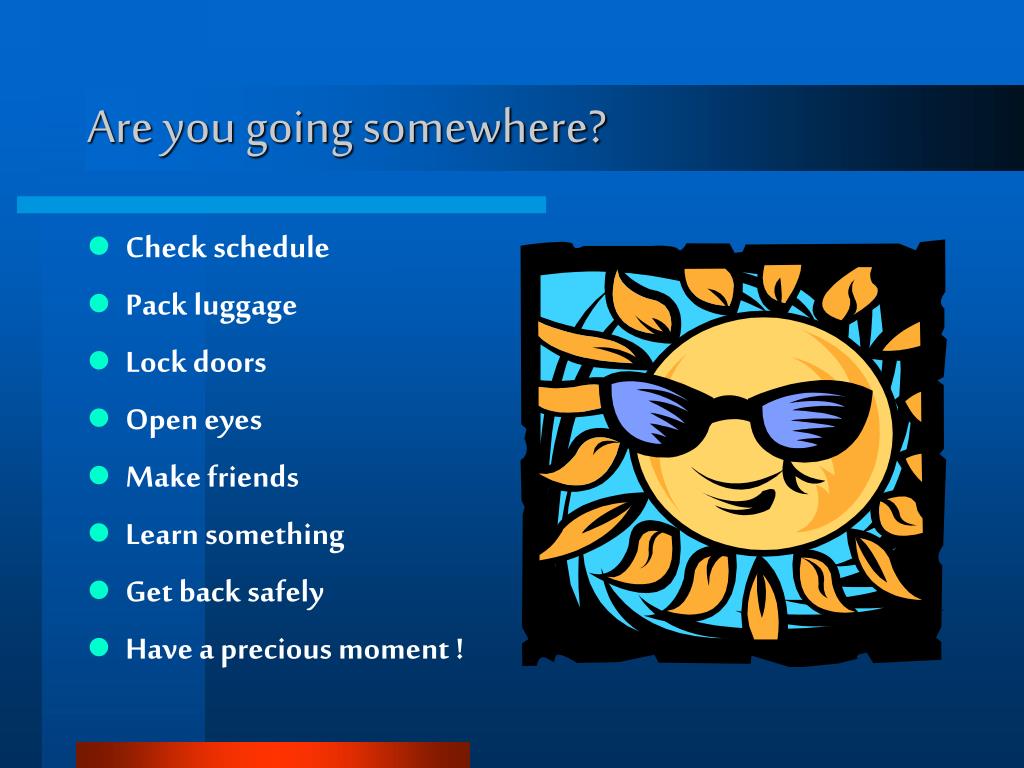 Are you going somewhere?

- Check schedule
- Pack luggage
- Lock doors
- Open eyes
- Make friends
- Learn something
- Get back safely
- Have a precious moment !